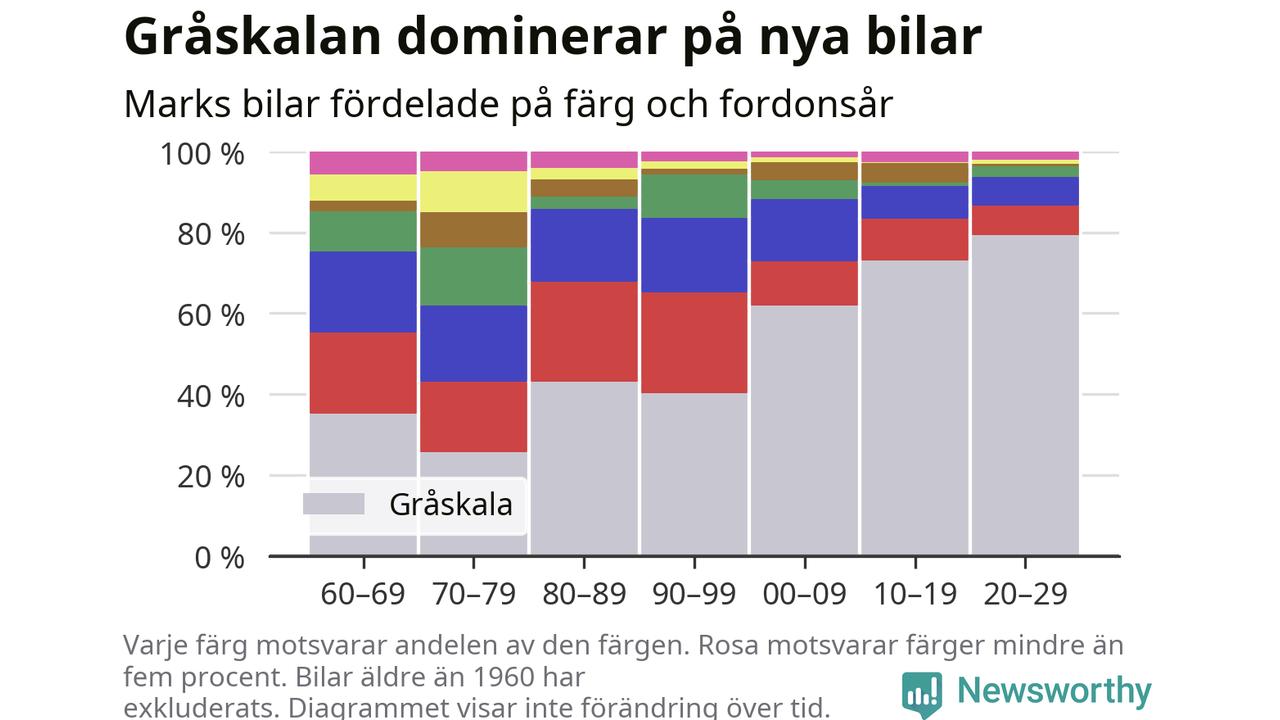 Gråskalan dominerar på nya bilar

Marks bilar fördelade på färg och fordonsår

100 %
80 %
60 %
40 %
20 %
0 %

Gråskala

60–69 70–79 80–89 90–99 00–09 10–19 20–29

Varje färg motsvarar andelen av den färgen. Rosa motsvarar färger mindre än fem procent. Bilar äldre än 1960 har exkluderats. Diagrammet visar inte förändring över tid.

Newsworthy